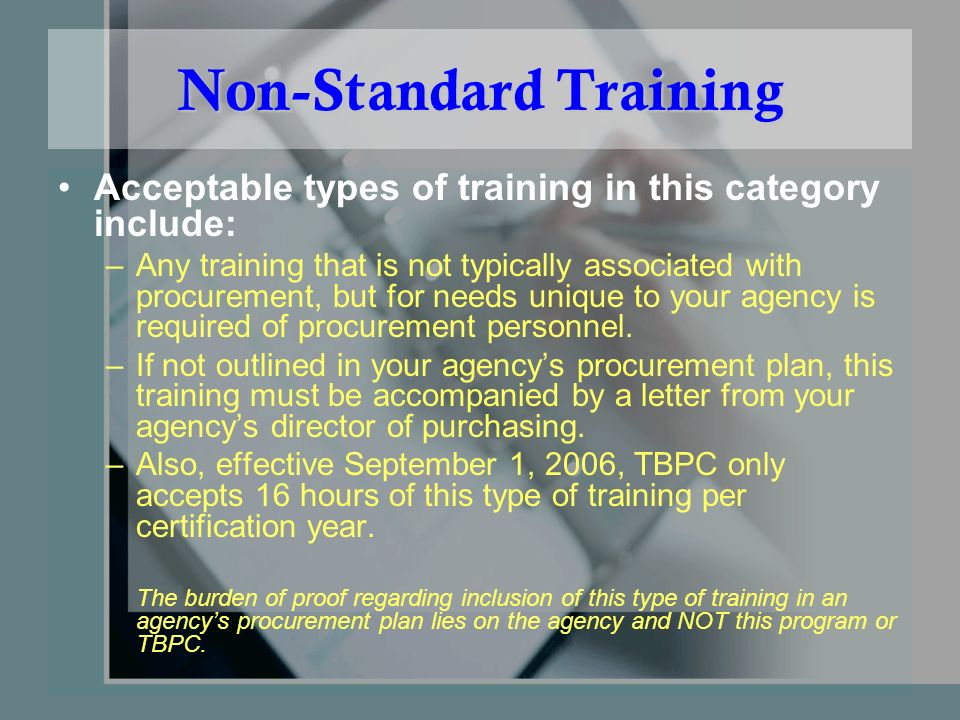 Non-Standard Training

• Acceptable types of training in this category include:
  – Any training that is not typically associated with procurement, but for needs unique to your agency is required of procurement personnel.
  – If not outlined in your agency's procurement plan, this training must be accompanied by a letter from your agency's director of purchasing.
  – Also, effective September 1, 2006, TBPC only accepts 16 hours of this type of training per certification year.

The burden of proof regarding inclusion of this type of training in an agency's procurement plan lies on the agency and NOT this program or TBPC.